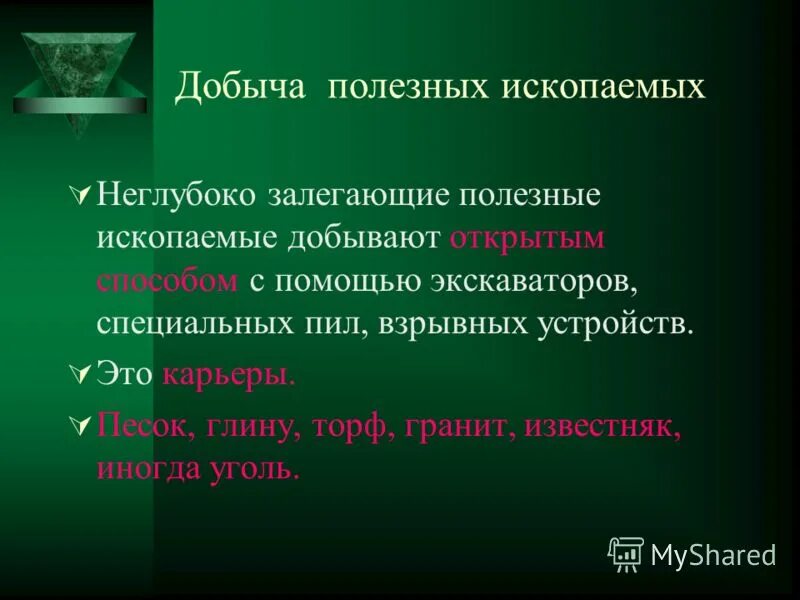 Добыча полезных ископаемых

Неглубоко залегающие полезные ископаемые добывают открытым способом с помощью экскаваторов, специальных пил, взрывных устройств.

Это карьеры.

Песок, глину, торф, гранит, известняк, иногда уголь.

MyShared